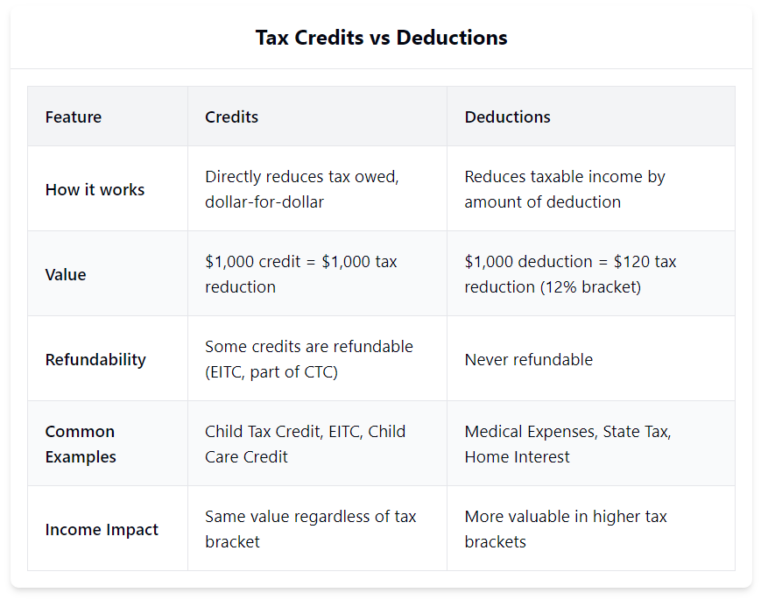 Tax Credits vs Deductions

| Feature | Credits | Deductions |
|---|---|---|
| How it works | Directly reduces tax owed, dollar-for-dollar | Reduces taxable income by amount of deduction |
| Value | \$1,000 credit = \$1,000 tax reduction | \$1,000 deduction = \$120 tax reduction (12% bracket) |
| Refundability | Some credits are refundable (EITC, part of CTC) | Never refundable |
| Common Examples | Child Tax Credit, EITC, Child Care Credit | Medical Expenses, State Tax, Home Interest |
| Income Impact | Same value regardless of tax bracket | More valuable in higher tax brackets |